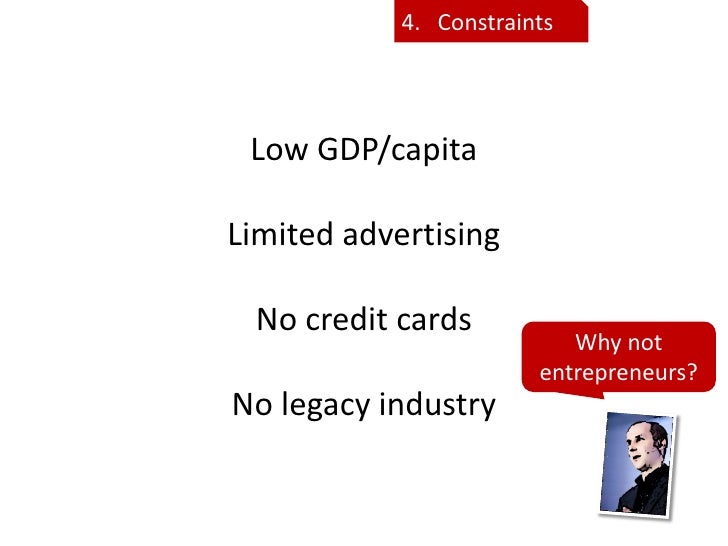 4. Constraints

Low GDP/capita

Limited advertising

No credit cards

No legacy industry

Why not entrepreneurs?